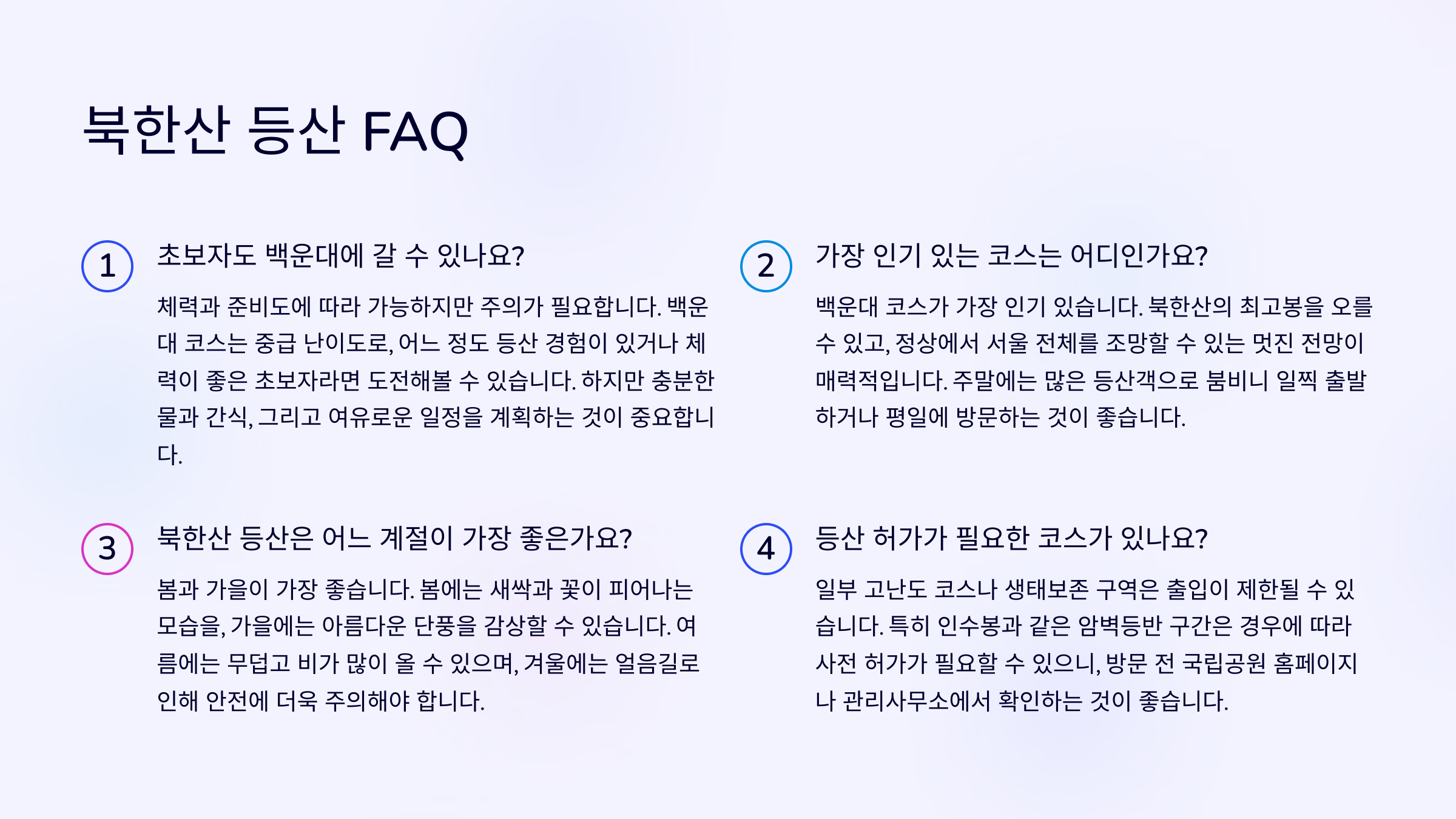 북한산 등산 FAQ

1

초보자도 백운대에 갈 수 있나요?

체력과 준비도에 따라 가능하지만 주의가 필요합니다. 백운대 코스는 중급 난이도로, 어느 정도 등산 경험이 있거나 체력이 좋은 초보자라면 도전해볼 수 있습니다. 하지만 충분한 물과 간식, 그리고 여유로운 일정을 계획하는 것이 중요합니다.

2

가장 인기 있는 코스는 어디인가요?

백운대 코스가 가장 인기 있습니다. 북한산의 최고봉을 오를 수 있고, 정상에서 서울 전체를 조망할 수 있는 멋진 전망이 매력적입니다. 주말에는 많은 등산객으로 붐비니 일찍 출발하거나 평일에 방문하는 것이 좋습니다.

3

북한산 등산은 어느 계절이 가장 좋은가요?

봄과 가을이 가장 좋습니다. 봄에는 새싹과 꽃이 피어나는 모습을, 가을에는 아름다운 단풍을 감상할 수 있습니다. 여름에는 무덥고 비가 많이 올 수 있으며, 겨울에는 얼음길로 인해 안전에 더욱 주의해야 합니다.

4

등산 허가가 필요한 코스가 있나요?

일부 고난도 코스나 생태보존 구역은 출입이 제한될 수 있습니다. 특히 인수봉과 같은 암벽등반 구간은 경우에 따라 사전 허가가 필요할 수 있으니, 방문 전 국립공원 홈페이지나 관리사무소에서 확인하는 것이 좋습니다.